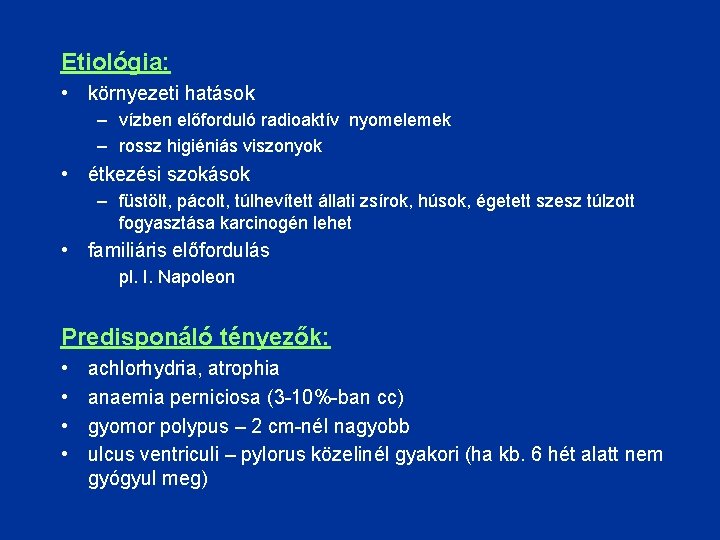 Etiológia:

• környezeti hatások
  – vízben előforduló radioaktív nyomelemek
  – rossz higiéniás viszonyok
• étkezési szokások
  – füstölt, pácolt, túlhevített állati zsírok, húsok, égetett szesz túlzott fogyasztása karcinogén lehet
• familiáris előfordulás
  pl. I. Napoleon

Predisponáló tényezők:

• achlorhydria, atrophia
• anaemia perniciosa (3-10%-ban cc)
• gyomor polypus – 2 cm-nél nagyobb
• ulcus ventriculi – pylorus közelinél gyakori (ha kb. 6 hét alatt nem gyógyul meg)